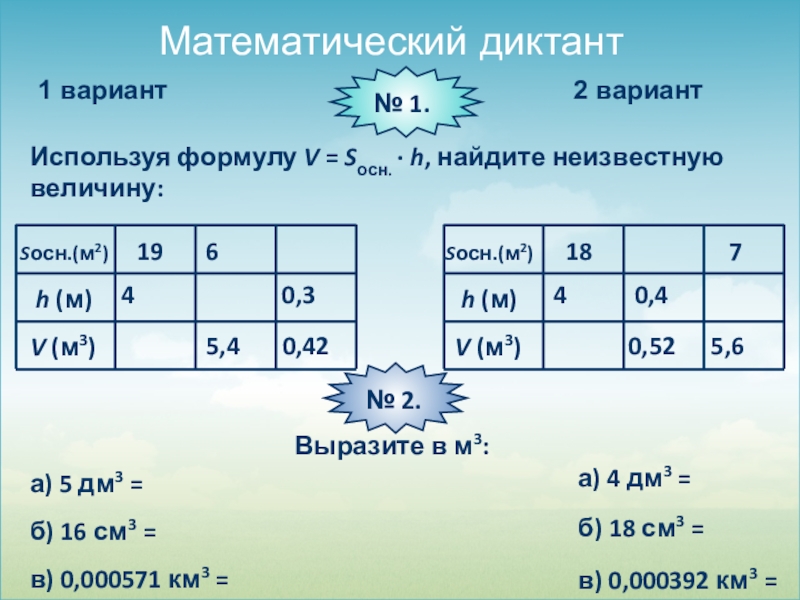 Математический диктант

1 вариант

№ 1.

2 вариант

Используя формулу $V = S_{осн.} \cdot h$, найдите неизвестную величину:

| $S$осн.(м$^2$) | 19 | 6 | |
|---|---|---|---|
| $h$ (м) | 4 | | 0,3 |
| $V$ (м$^3$) | | 5,4 | 0,42 |

| $S$осн.(м$^2$) | 18 | | 7 |
|---|---|---|---|
| $h$ (м) | 4 | 0,4 | |
| $V$ (м$^3$) | | 0,52 | 5,6 |

№ 2.

Выразите в м$^3$:

а) 5 дм$^3$ =

б) 16 см$^3$ =

в) 0,000571 км$^3$ =

а) 4 дм$^3$ =

б) 18 см$^3$ =

в) 0,000392 км$^3$ =